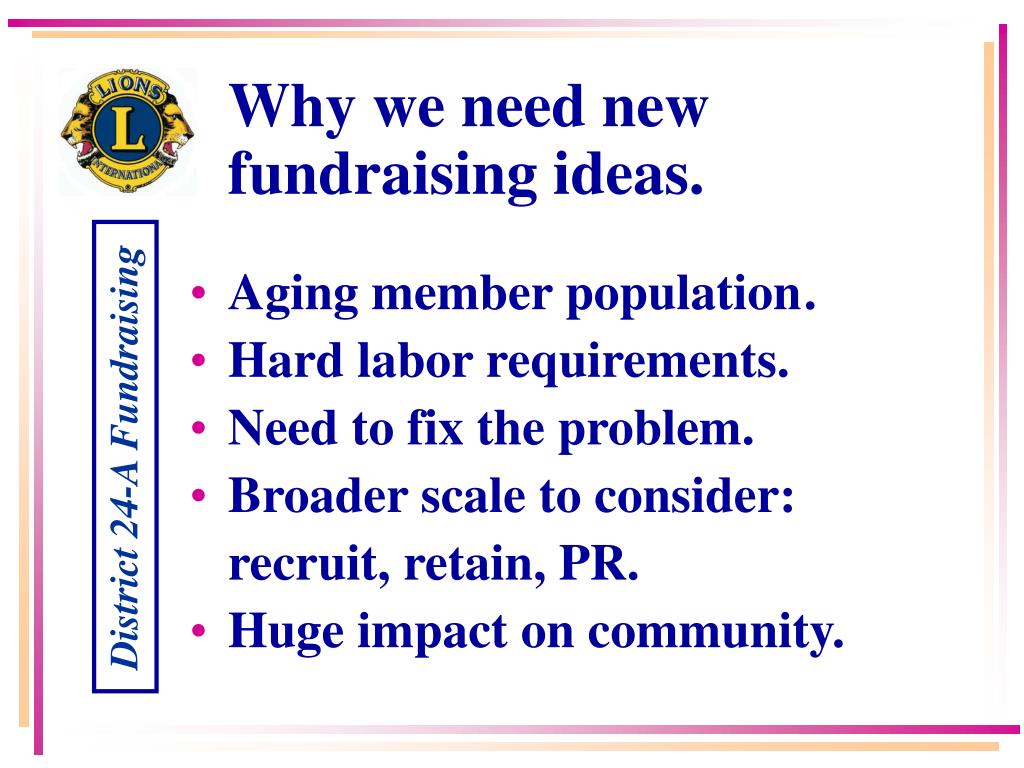 LIONS
L
INTERNATIONAL

Why we need new fundraising ideas.

District 24-A Fundraising

• Aging member population.
• Hard labor requirements.
• Need to fix the problem.
• Broader scale to consider: recruit, retain, PR.
• Huge impact on community.